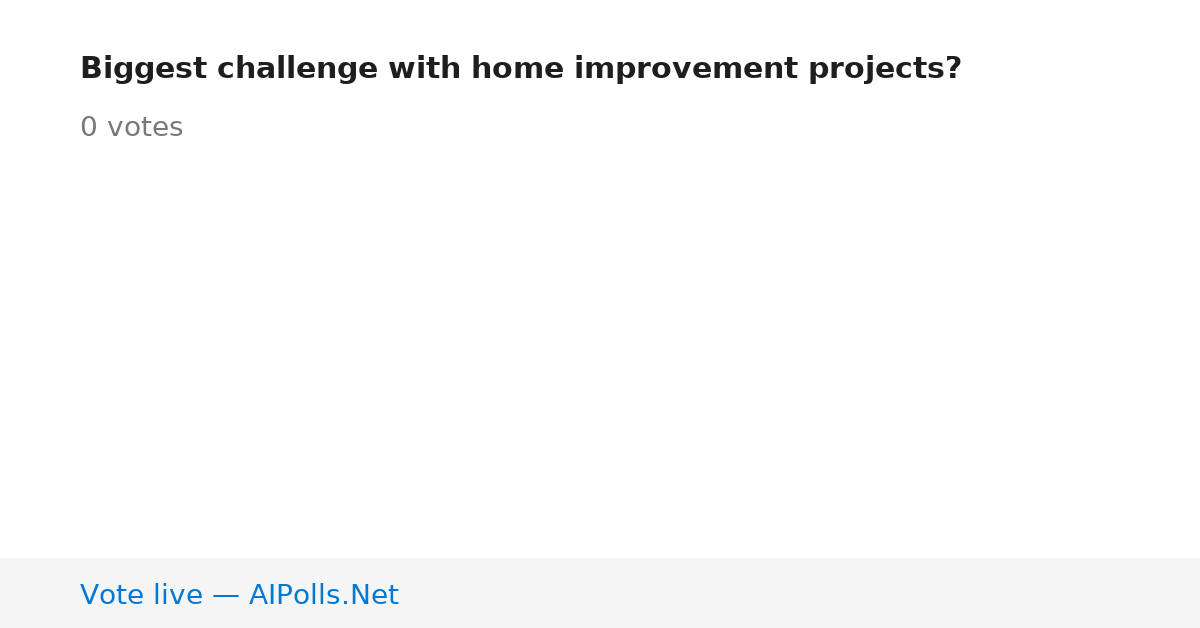 Biggest challenge with home improvement projects?

0 votes

Vote live — AIPolls.Net